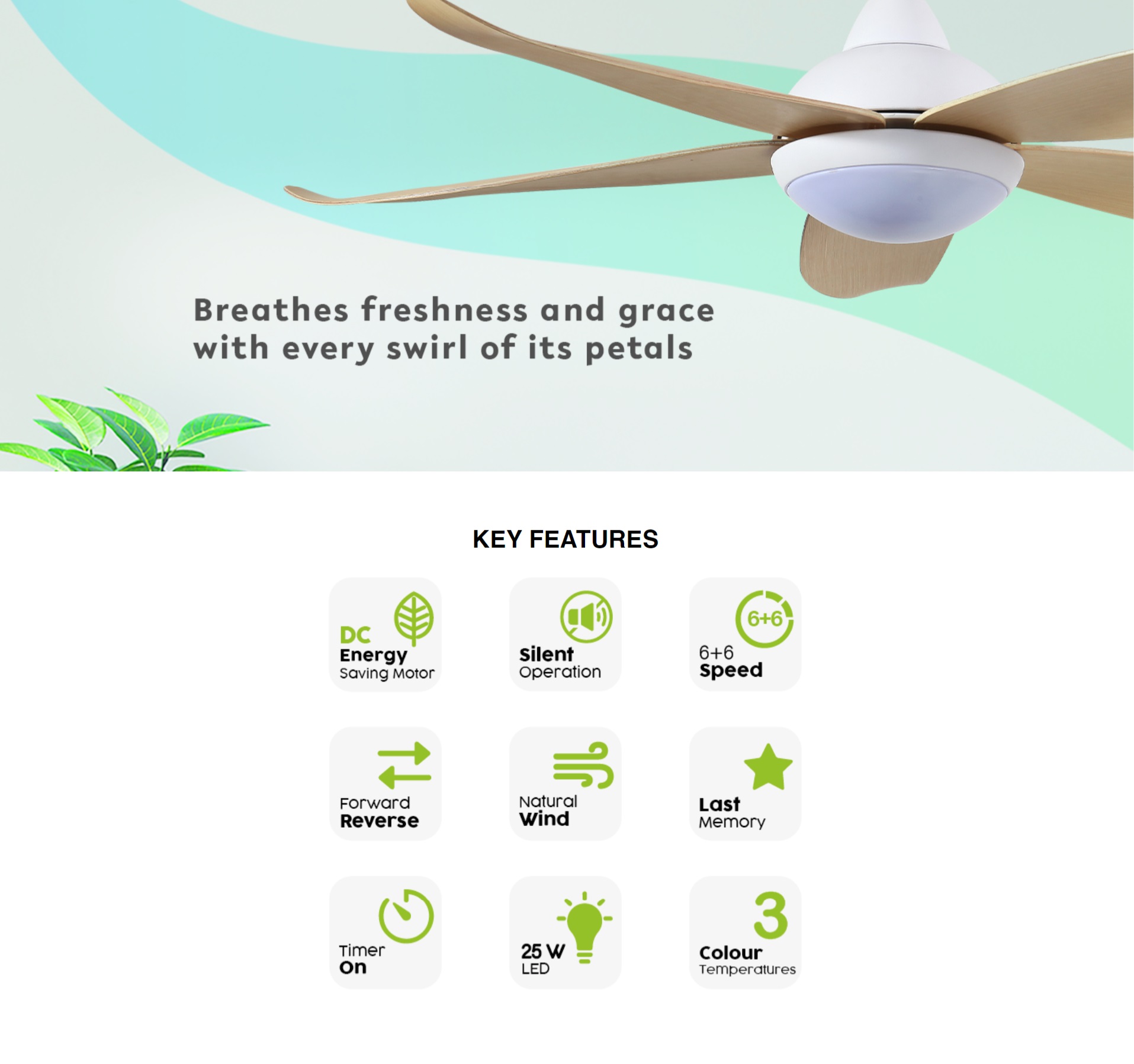 Breathes freshness and grace with every swirl of its petals

KEY FEATURES

DC Energy Saving Motor

Silent Operation

6+6

6+6 Speed

Forward Reverse

Natural Wind

Last Memory

Timer On

25 W LED

3

Colour Temperatures